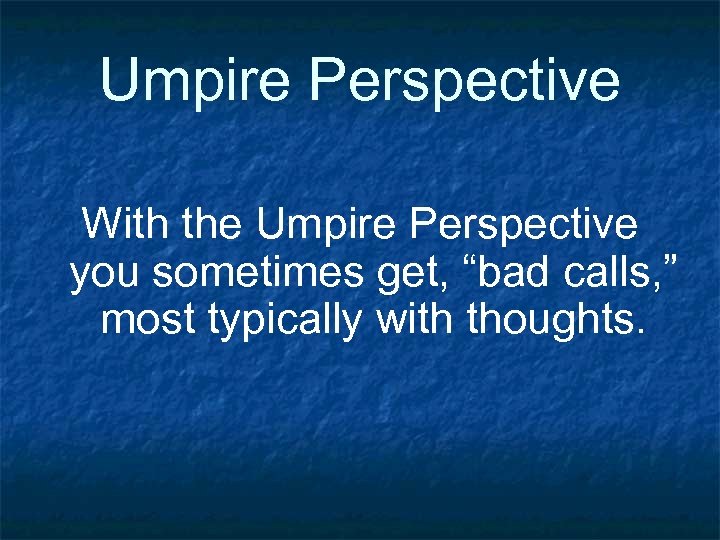 Umpire Perspective

With the Umpire Perspective you sometimes get, “bad calls,” most typically with thoughts.